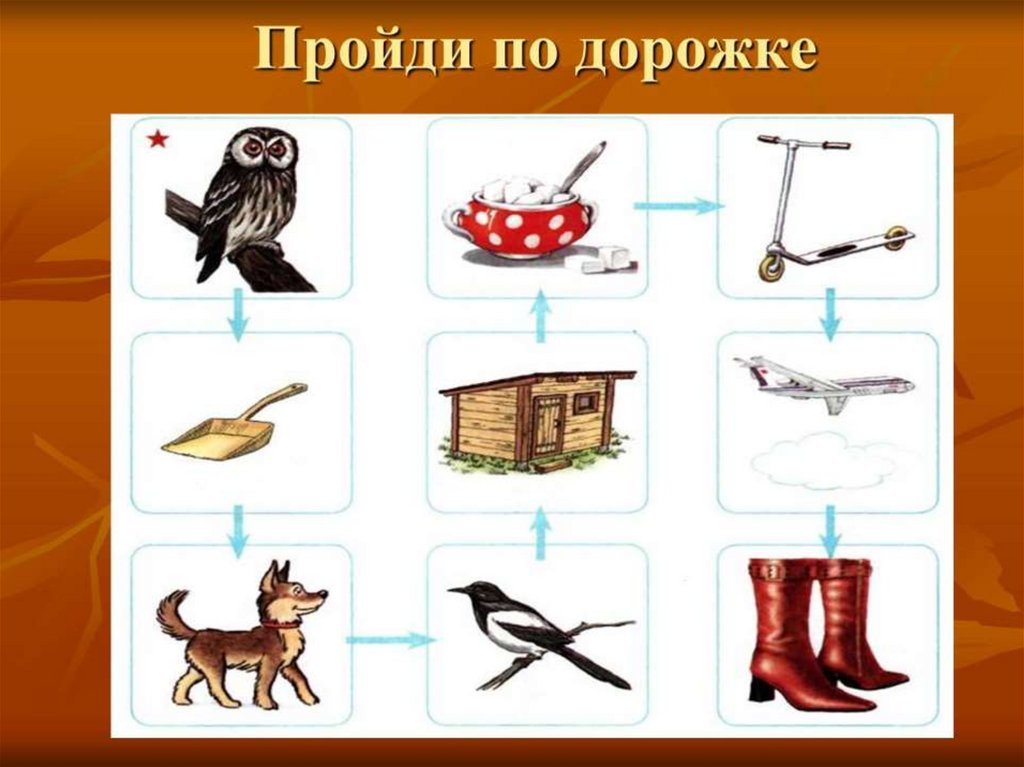 Пройди по дорожке